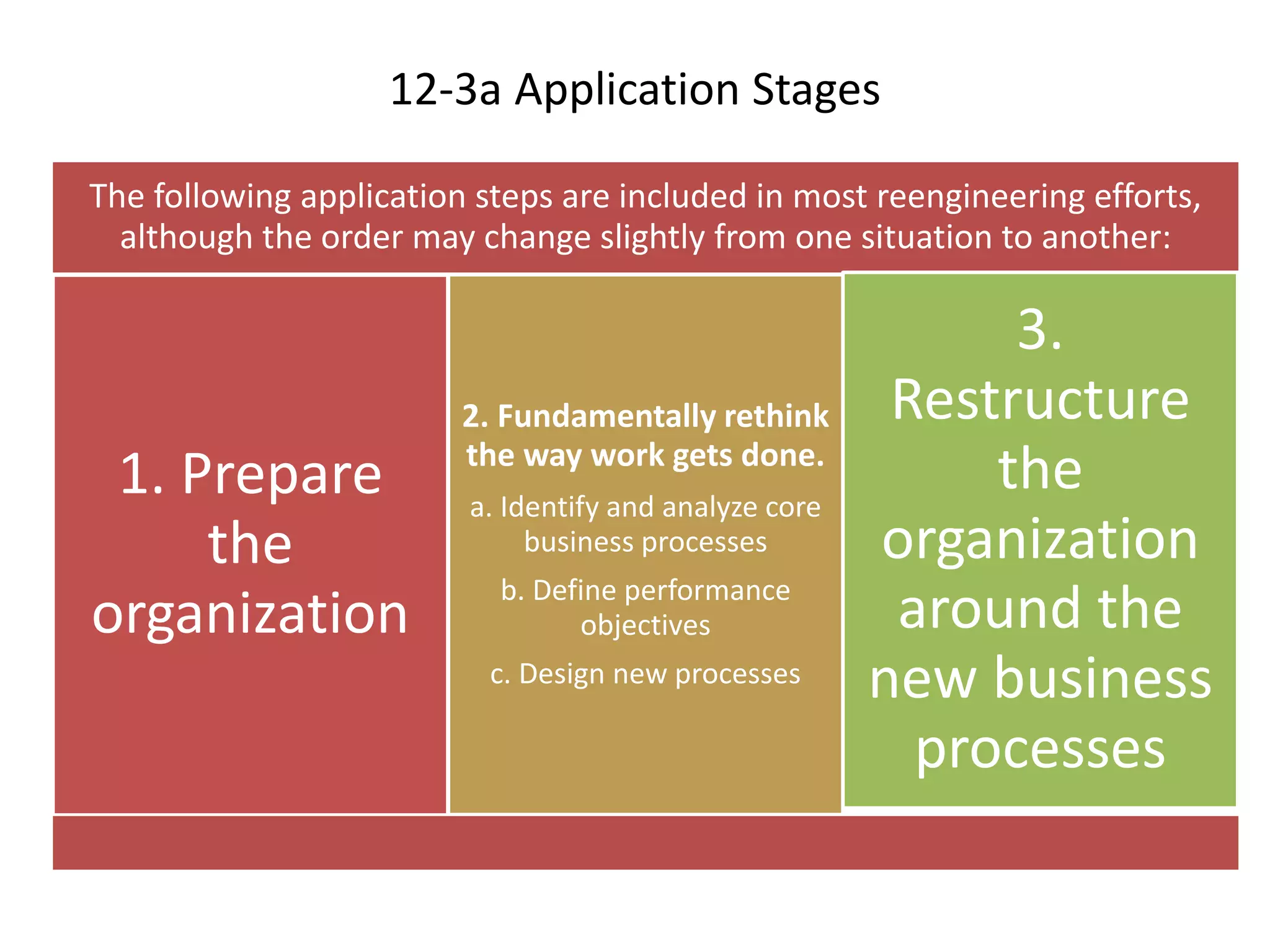 12-3a Application Stages

The following application steps are included in most reengineering efforts, although the order may change slightly from one situation to another:

1. Prepare the organization

2. Fundamentally rethink the way work gets done.

a. Identify and analyze core business processes

b. Define performance objectives

c. Design new processes

3. Restructure the organization around the new business processes